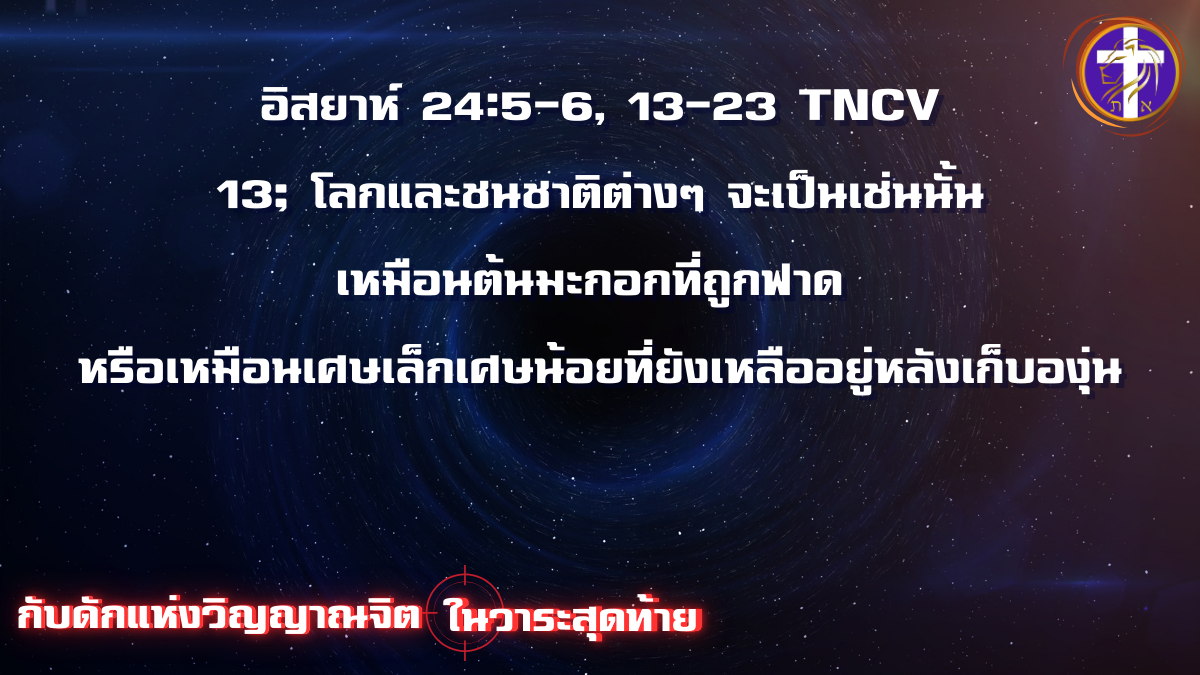 อิสยาห์ 24:5-6, 13-23 TNCV

13; โลกและชนชาติต่างๆ จะเป็นเช่นนั้น

เหมือนต้นมะกอกที่ถูกฟาด

หรือเหมือนเศษเล็กเศษน้อยที่ยังเหลืออยู่หลังเก็บองุ่น

กับดักแห่งวิญญาณจิต ในวาระสุดท้าย